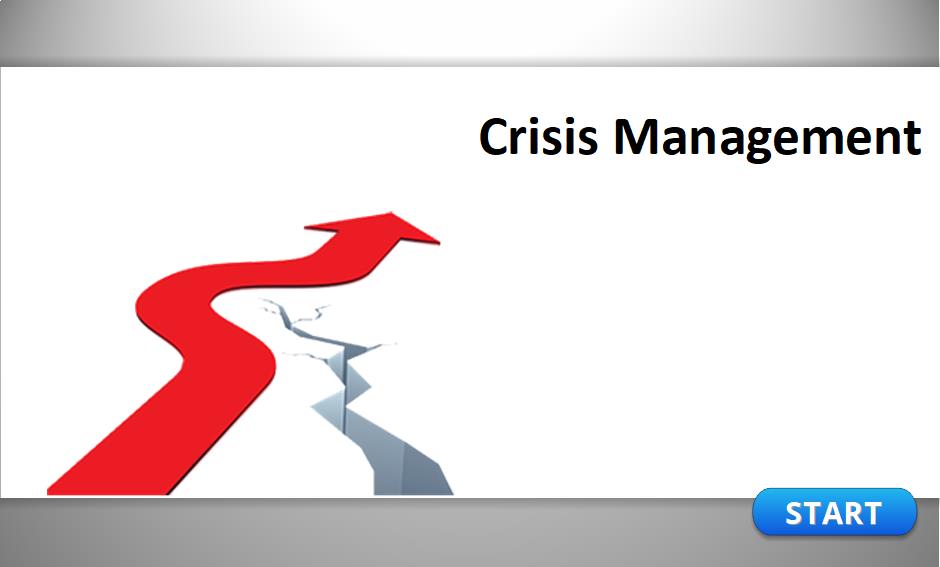 Crisis Management

START